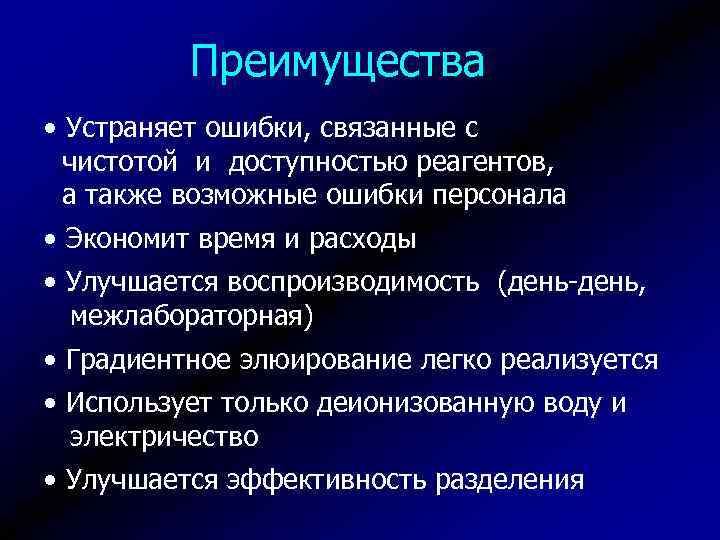 Преимущества

• Устраняет ошибки, связанные с чистотой и доступностью реагентов, а также возможные ошибки персонала

• Экономит время и расходы

• Улучшается воспроизводимость (день-день, межлабораторная)

• Градиентное элюирование легко реализуется

• Использует только деионизованную воду и электричество

• Улучшается эффективность разделения